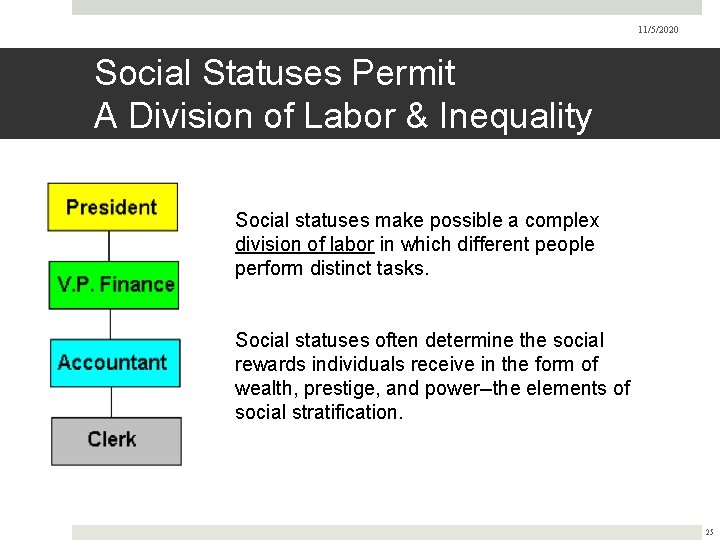 11/5/2020

Social Statuses Permit
A Division of Labor & Inequality

President

V.P. Finance

Accountant

Clerk

Social statuses make possible a complex division of labor in which different people perform distinct tasks.

Social statuses often determine the social rewards individuals receive in the form of wealth, prestige, and power–the elements of social stratification.

25